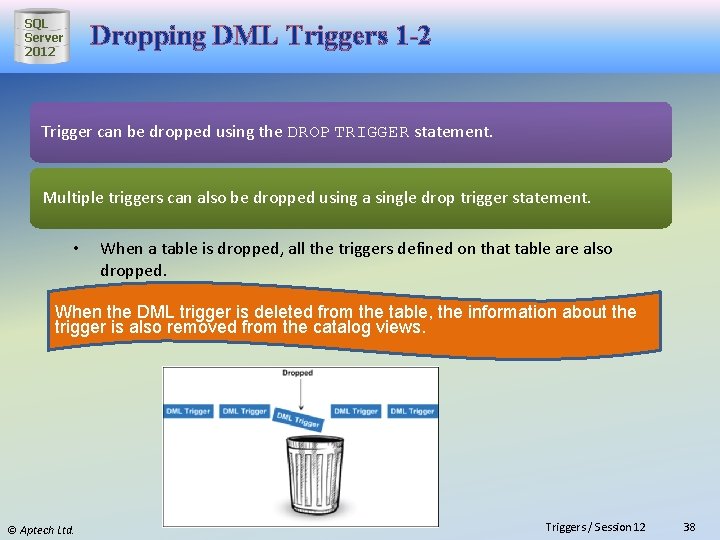 SQL Server 2012

Dropping DML Triggers 1-2

Trigger can be dropped using the DROP TRIGGER statement.

Multiple triggers can also be dropped using a single drop trigger statement.

• When a table is dropped, all the triggers defined on that table are also dropped.

When the DML trigger is deleted from the table, the information about the trigger is also removed from the catalog views.

Dropped

DML Trigger DML Trigger DML Trigger DML Trigger DML Trigger

© Aptech Ltd.

Triggers / Session 12

38